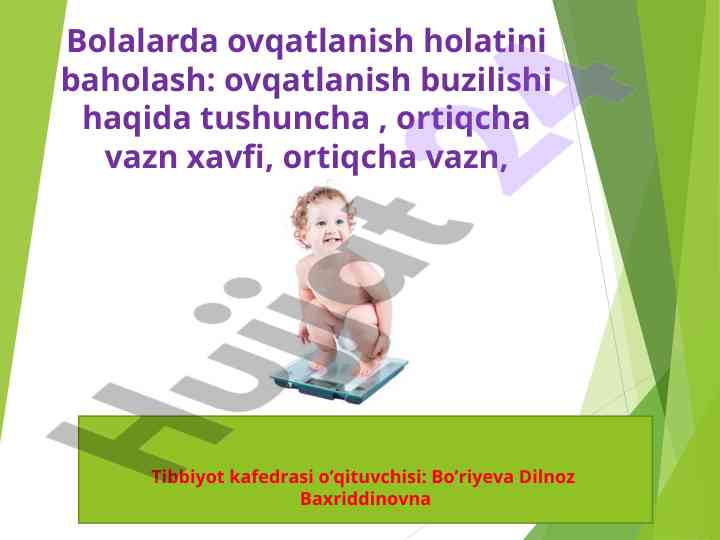 Bolalarda ovqatlanish holatini baholash: ovqatlanish buzilishi haqida tushuncha , ortiqcha vazn xavfi, ortiqcha vazn,

Hujjat 24

Tibbiyot kafedrasi o'qituvchisi: Bo'riyeva Dilnoz Baxriddinovna